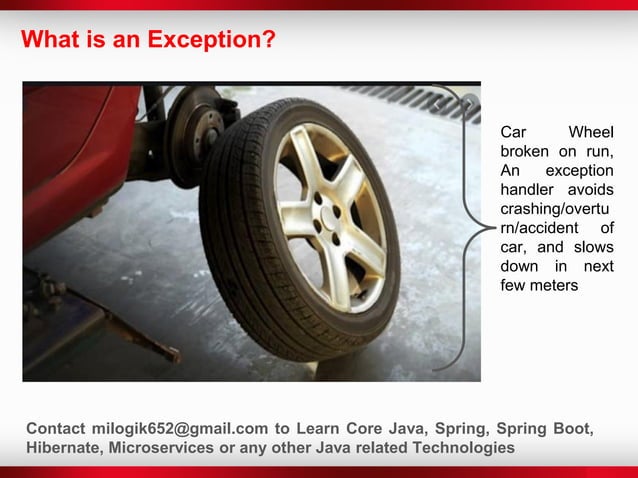 What is an Exception?

Car Wheel broken on run, An exception handler avoids crashing/overturn/accident of car, and slows down in next few meters

Contact milogik652@gmail.com to Learn Core Java, Spring, Spring Boot, Hibernate, Microservices or any other Java related Technologies